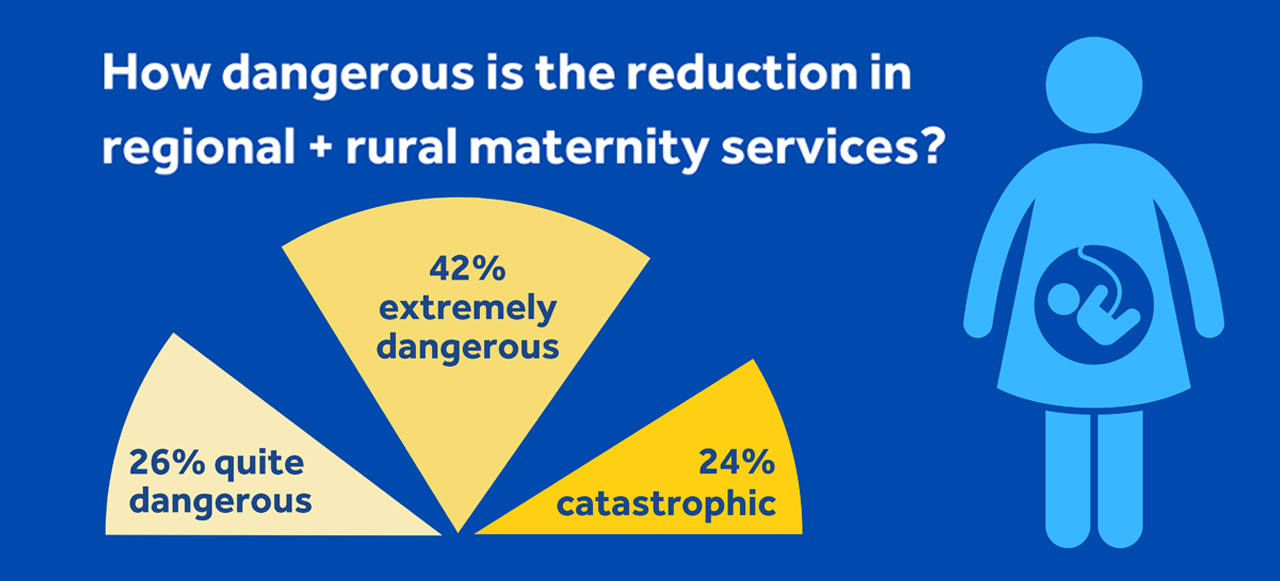 How dangerous is the reduction in regional + rural maternity services?

26% quite dangerous

42% extremely dangerous

24% catastrophic